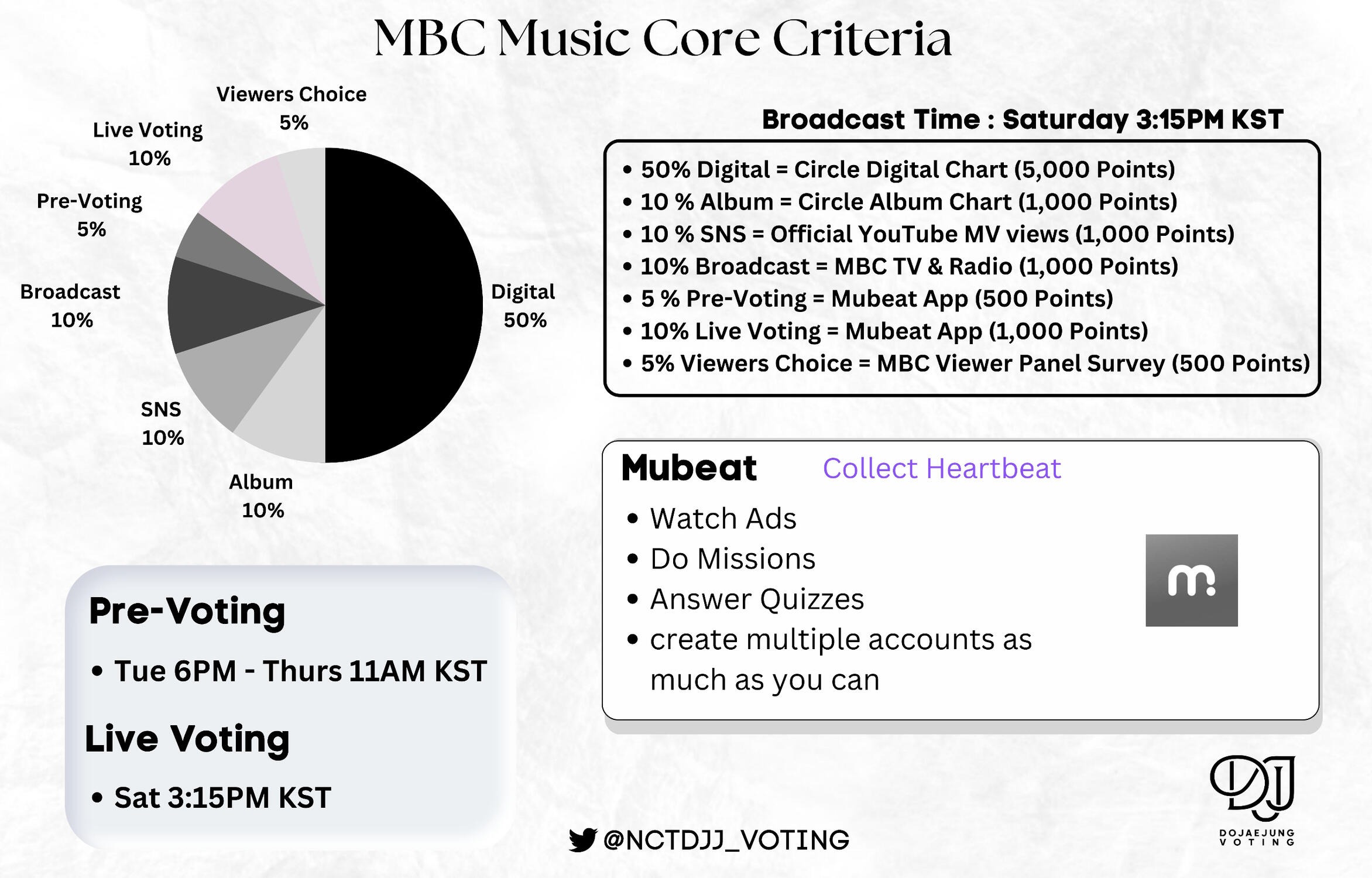 MBC Music Core Criteria

Viewers Choice
5%

Live Voting
10%

Pre-Voting
5%

Broadcast
10%

SNS
10%

Album
10%

Digital
50%

Broadcast Time : Saturday 3:15PM KST

• 50% Digital = Circle Digital Chart (5,000 Points)
• 10 % Album = Circle Album Chart (1,000 Points)
• 10 % SNS = Official YouTube MV views (1,000 Points)
• 10% Broadcast = MBC TV & Radio (1,000 Points)
• 5 % Pre-Voting = Mubeat App (500 Points)
• 10% Live Voting = Mubeat App (1,000 Points)
• 5% Viewers Choice = MBC Viewer Panel Survey (500 Points)

Mubeat Collect Heartbeat

• Watch Ads
• Do Missions
• Answer Quizzes
• create multiple accounts as much as you can

m:

Pre-Voting

• Tue 6PM - Thurs 11AM KST

Live Voting

• Sat 3:15PM KST

@NCTDJJ_VOTING

DJJ
DOJAEJUNG
VOTING